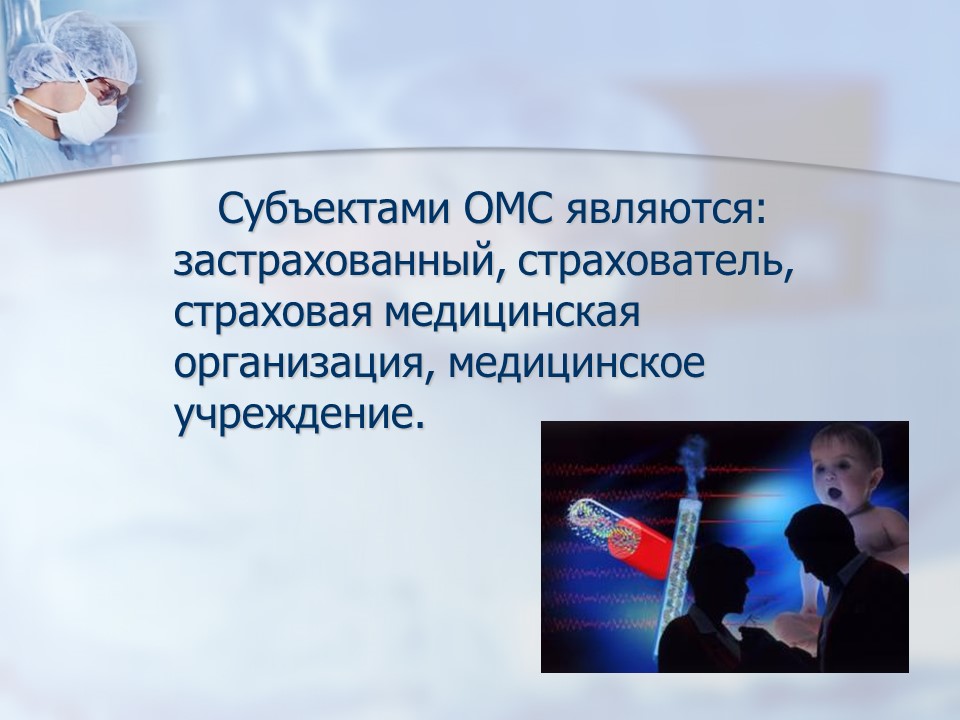 Субъектами ОМС являются: застрахованный, страхователь, страховая медицинская организация, медицинское учреждение.